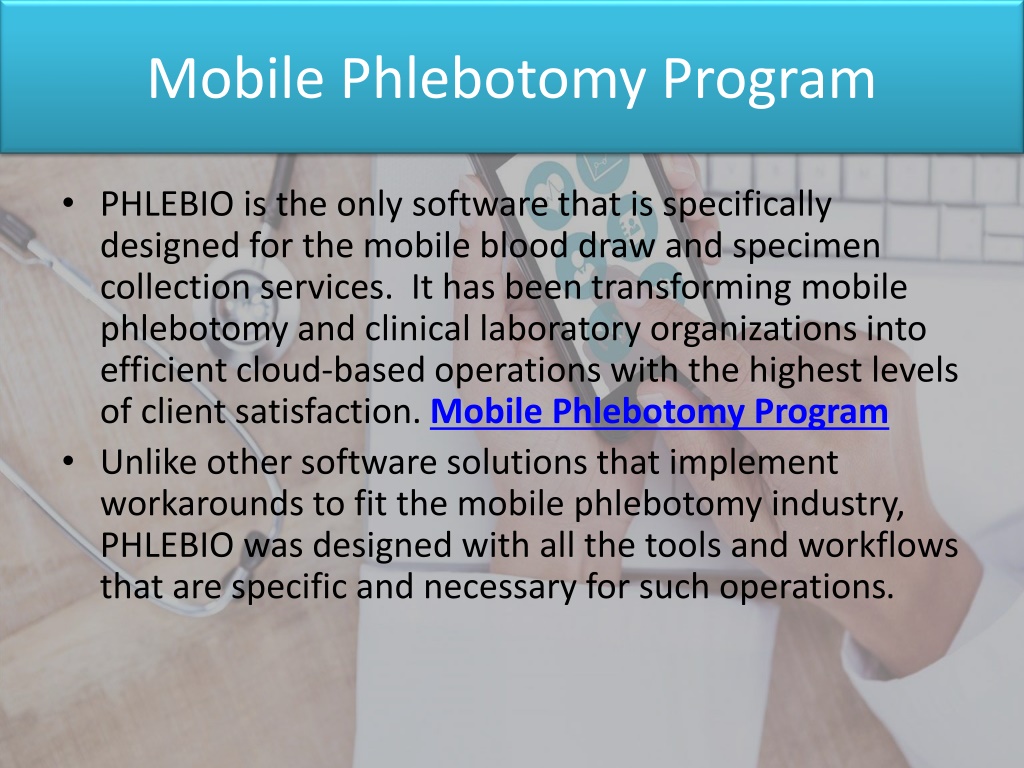 Mobile Phlebotomy Program

• PHLEBIO is the only software that is specifically designed for the mobile blood draw and specimen collection services. It has been transforming mobile phlebotomy and clinical laboratory organizations into efficient cloud-based operations with the highest levels of client satisfaction. Mobile Phlebotomy Program
• Unlike other software solutions that implement workarounds to fit the mobile phlebotomy industry, PHLEBIO was designed with all the tools and workflows that are specific and necessary for such operations.